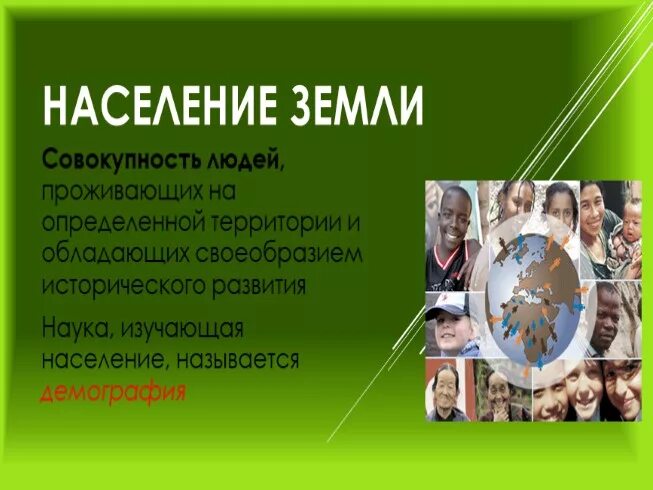 НАСЕЛЕНИЕ ЗЕМЛИ

Совокупность людей, проживающих на определенной территории и обладающих своеобразием исторического развития

Наука, изучающая население, называется демография